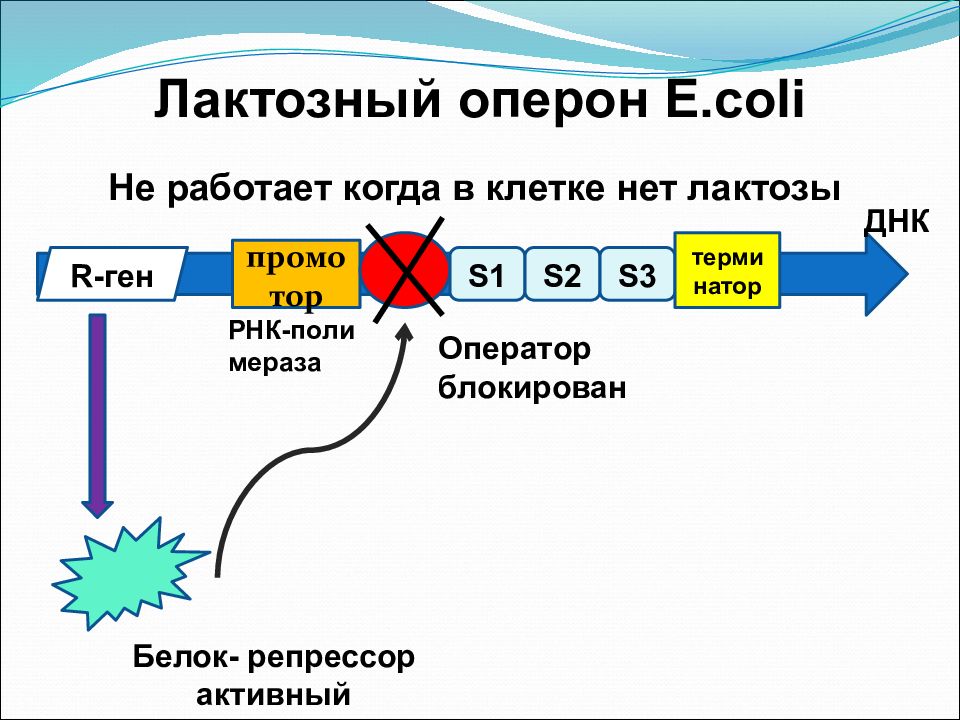 Лактозный оперон E.coli

Не работает когда в клетке нет лактозы

ДНК

R-ген

промо тор

S1

S2

S3

терми натор

РНК-поли мераза

Оператор блокирован

Белок- репрессор активный